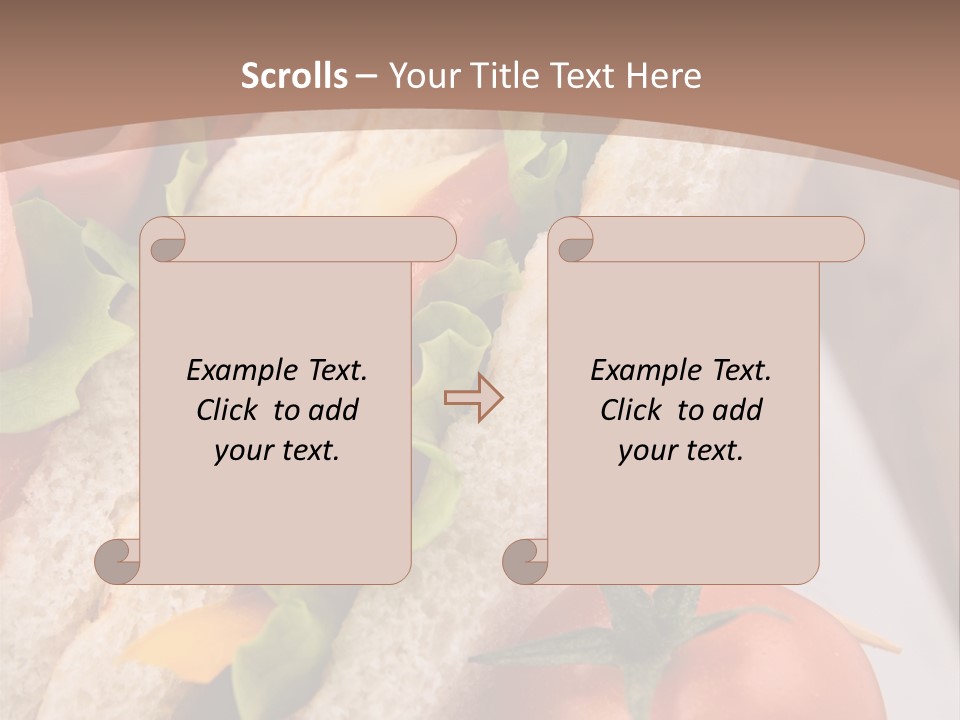 Scrolls – Your Title Text Here

Example Text. Click to add your text.

Example Text. Click to add your text.